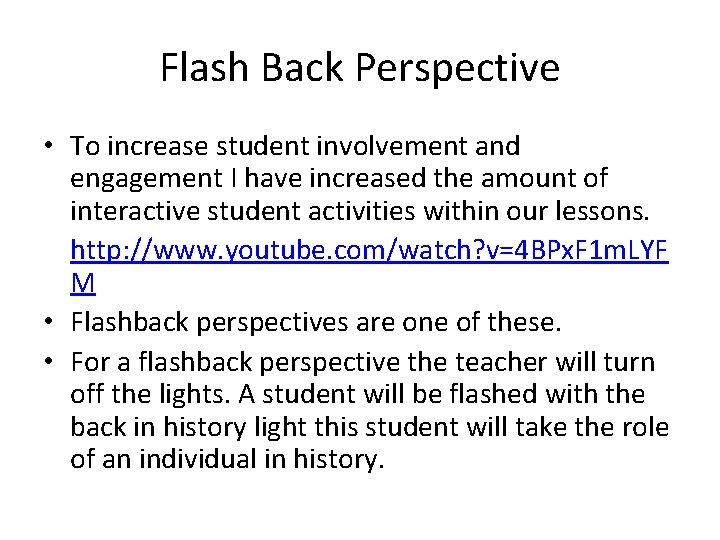 Flash Back Perspective

• To increase student involvement and engagement I have increased the amount of interactive student activities within our lessons.
http://www.youtube.com/watch?v=4BPxF1mLYFM

• Flashback perspectives are one of these.

• For a flashback perspective the teacher will turn off the lights. A student will be flashed with the back in history light this student will take the role of an individual in history.